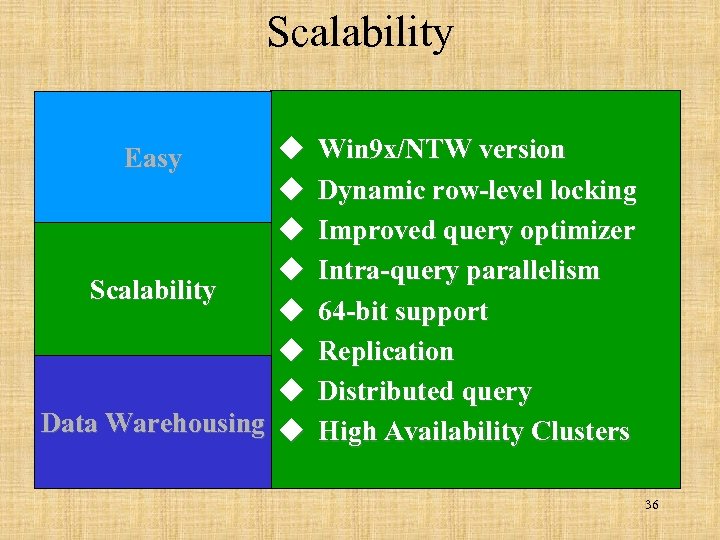 Scalability

Easy

Scalability

Data Warehousing

◆ Win9x/NTW version
◆ Dynamic row-level locking
◆ Improved query optimizer
◆ Intra-query parallelism
◆ 64-bit support
◆ Replication
◆ Distributed query
◆ High Availability Clusters

36